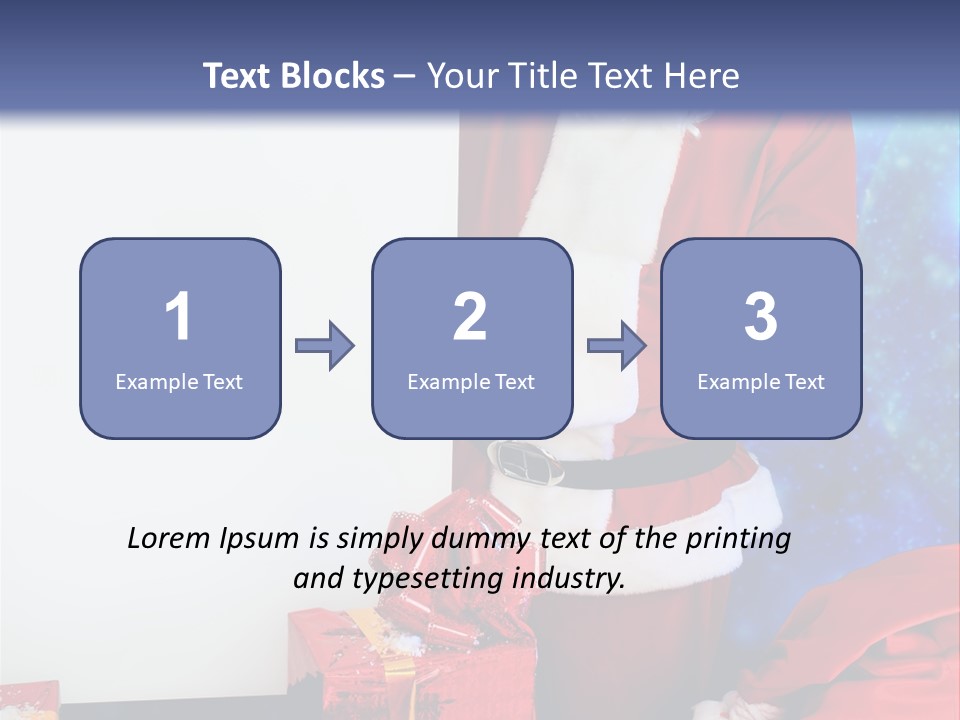 Text Blocks – Your Title Text Here

1
Example Text

2
Example Text

3
Example Text

Lorem Ipsum is simply dummy text of the printing and typesetting industry.